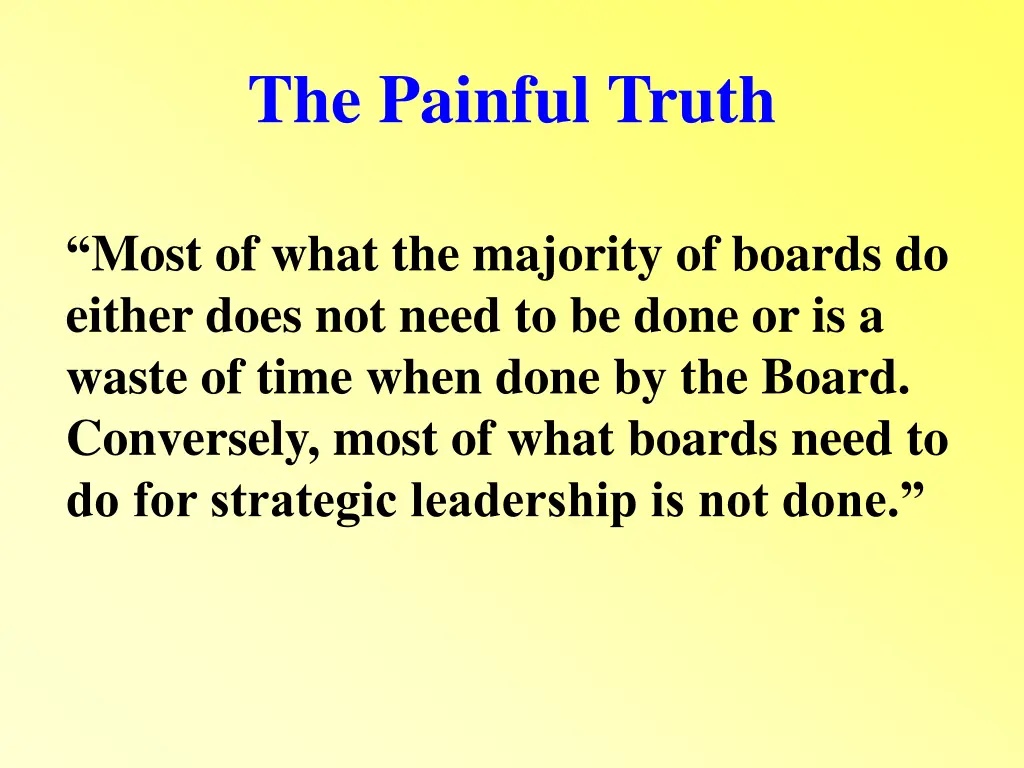 The Painful Truth

“Most of what the majority of boards do either does not need to be done or is a waste of time when done by the Board. Conversely, most of what boards need to do for strategic leadership is not done.”